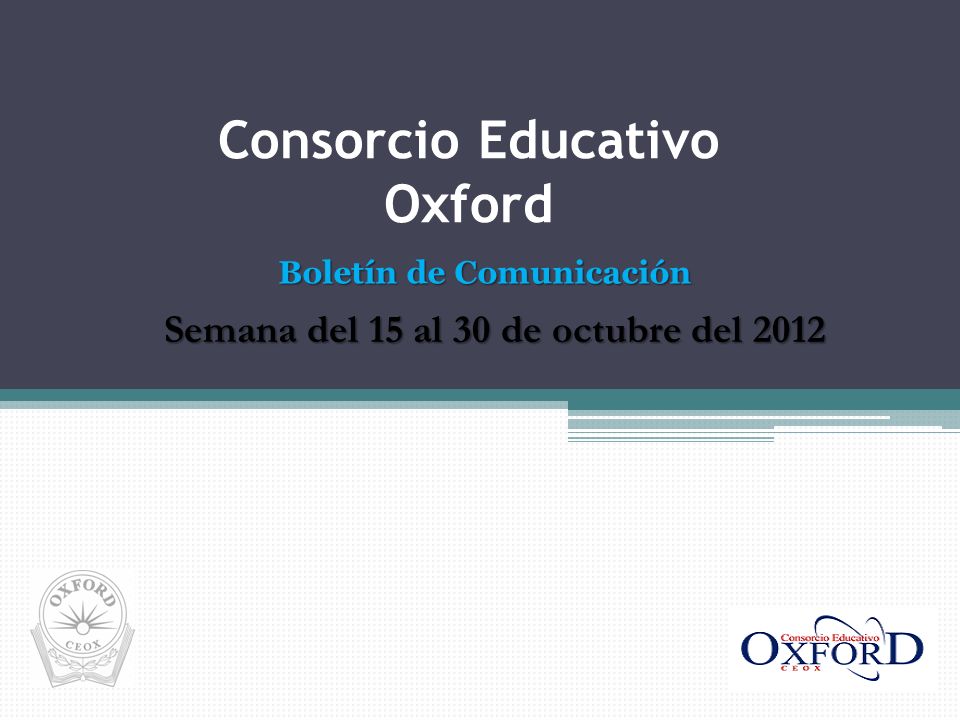 Consorcio Educativo Oxford

Boletín de Comunicación

Semana del 15 al 30 de octubre del 2012

OXFORD
CEOX

Consorcio Educativo
OXFORD
CEOX